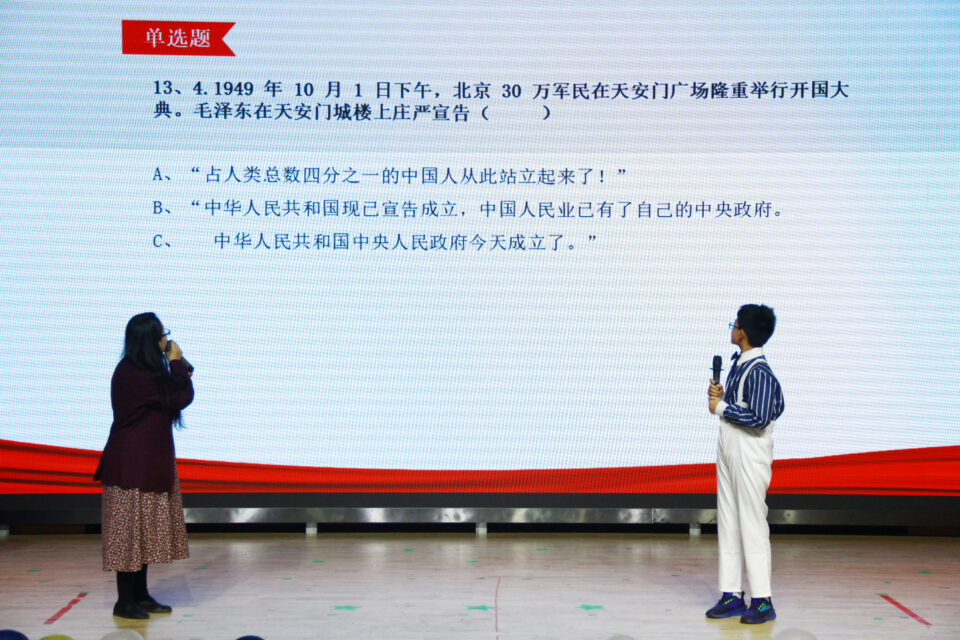 单选题

13、4.1949 年 10 月 1 日下午，北京 30 万军民在天安门广场隆重举行开国大典。毛泽东在天安门城楼上庄严宣告（　　）

A、“占人类总数四分之一的中国人从此站立起来了！”

B、“中华人民共和国现已宣告成立，中国人民业已有了自己的中央政府。

C、　中华人民共和国中央人民政府今天成立了。”